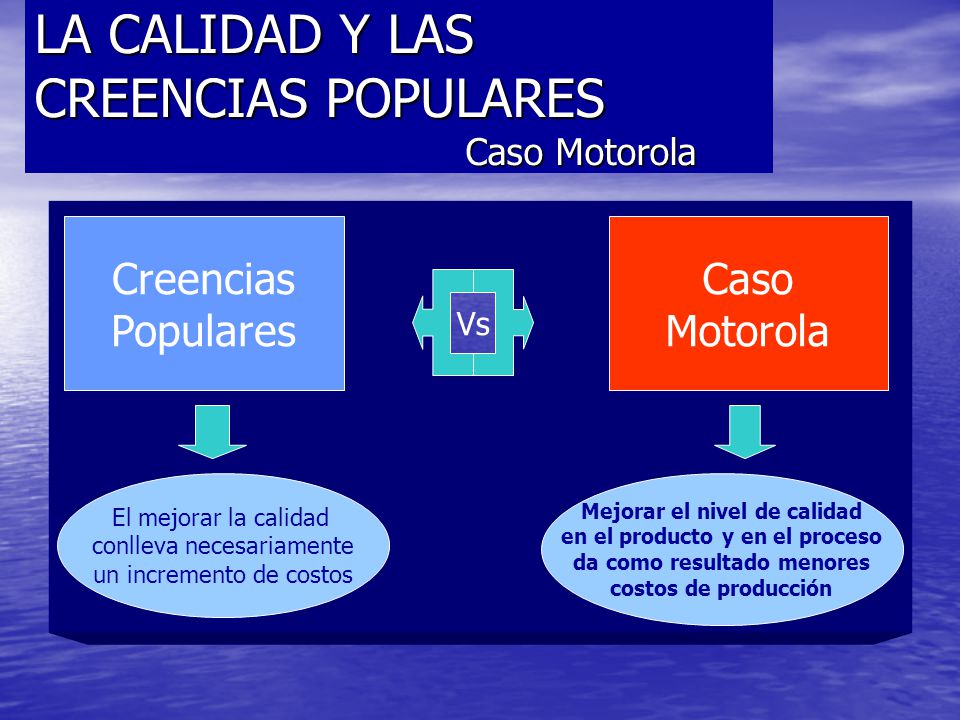 LA CALIDAD Y LAS CREENCIAS POPULARES
Caso Motorola

Creencias Populares

Vs

Caso Motorola

El mejorar la calidad conlleva necesariamente un incremento de costos

Mejorar el nivel de calidad en el producto y en el proceso da como resultado menores costos de producción